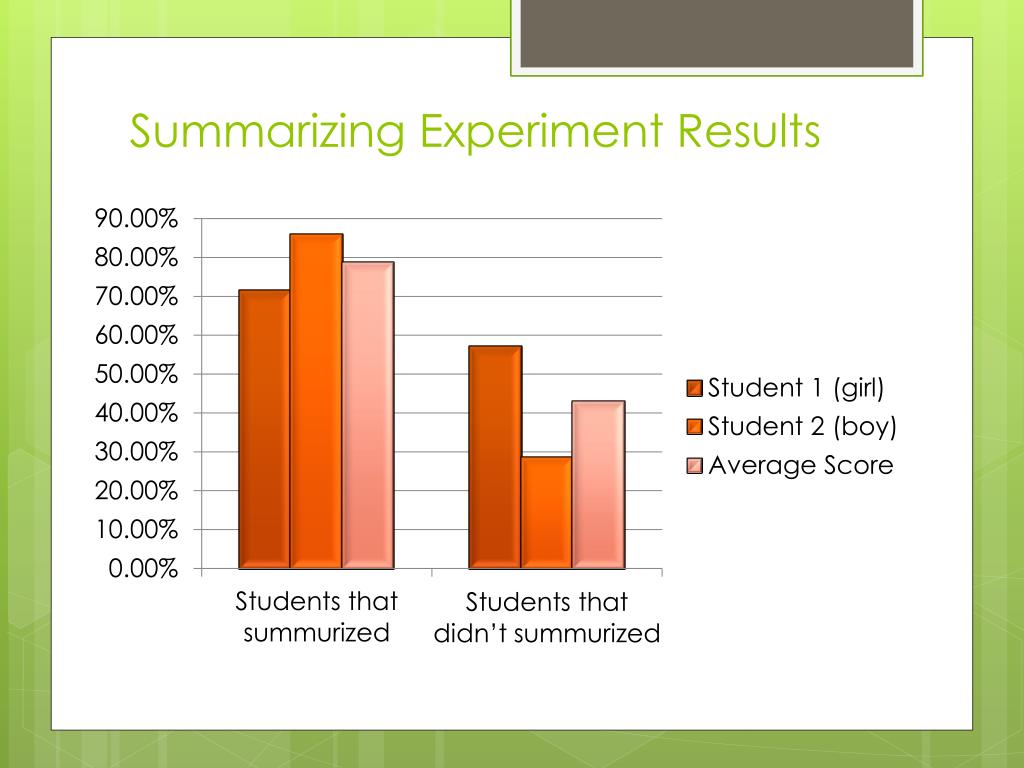 Summarizing Experiment Results

90.00%
80.00%
70.00%
60.00%
50.00%
40.00%
30.00%
20.00%
10.00%
0.00%

Students that summurized

Students that didn't summurized

Student 1 (girl)
Student 2 (boy)
Average Score